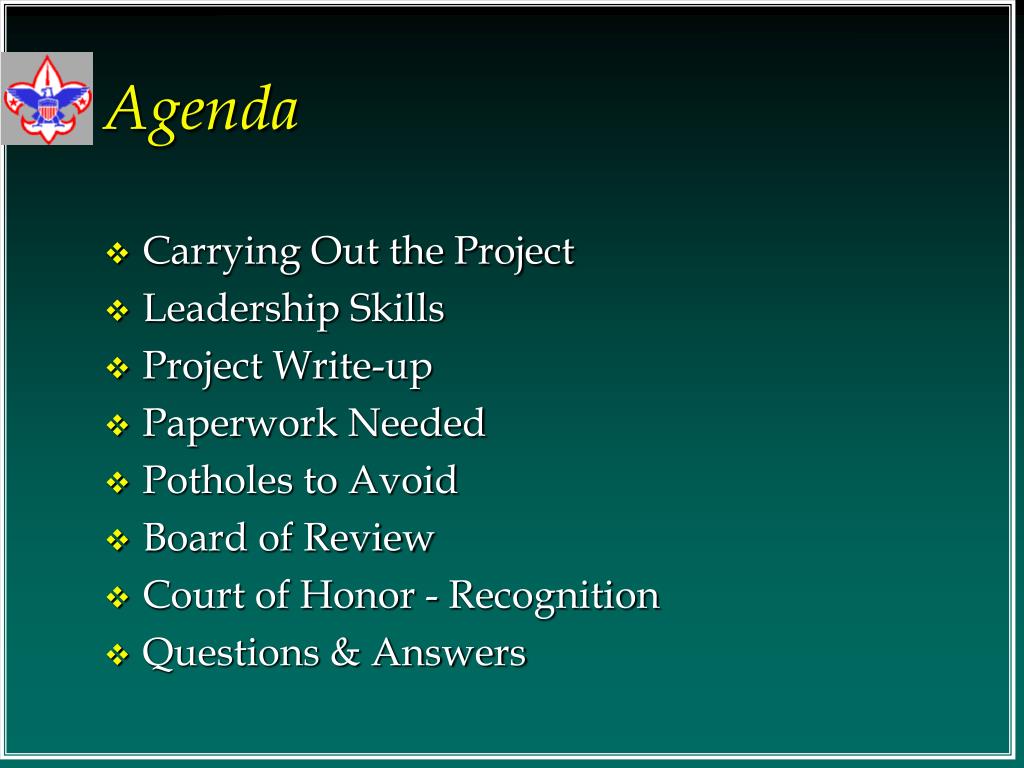 Agenda

❖ Carrying Out the Project
❖ Leadership Skills
❖ Project Write-up
❖ Paperwork Needed
❖ Potholes to Avoid
❖ Board of Review
❖ Court of Honor - Recognition
❖ Questions & Answers